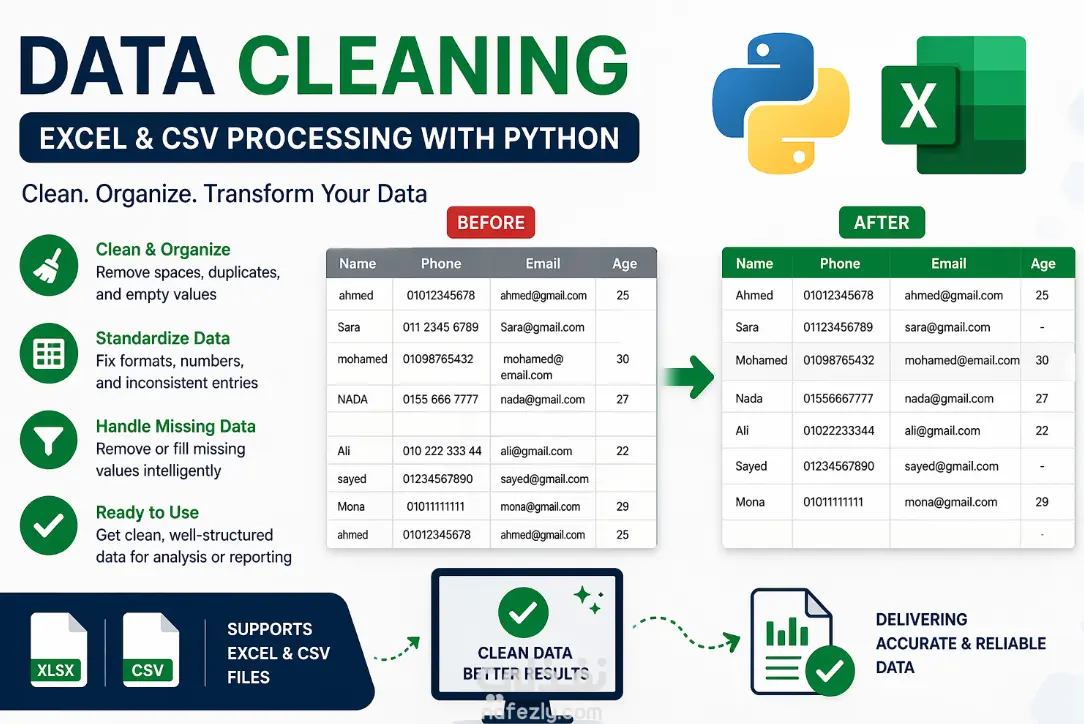 DATA CLEANING

EXCEL & CSV PROCESSING WITH PYTHON

Clean. Organize. Transform Your Data

Clean & Organize
Remove spaces, duplicates, and empty values

Standardize Data
Fix formats, numbers, and inconsistent entries

Handle Missing Data
Remove or fill missing values intelligently

Ready to Use
Get clean, well-structured data for analysis or reporting

BEFORE

| Name | Phone | Email | Age |
|---|---|---|---|
| ahmed | 01012345678 | ahmed@gmail.com | 25 |
| Sara | 011 2345 6789 | Sara@gmail.com | |
| mohamed | 01098765432 | mohamed@ email.com | 30 |
| NADA | 0155 666 7777 | nada@gmail.com | 27 |
| | | | |
| Ali | 010 222 333 44 | ali@gmail.com | 22 |
| sayed | 01234567890 | sayed@gmail.com | |
| Mona | 01011111111 | mona@gmail.com | 29 |
| ahmed | 01012345678 | ahmed@gmail.com | 25 |

AFTER

| Name | Phone | Email | Age |
|---|---|---|---|
| Ahmed | 01012345678 | ahmed@gmail.com | 25 |
| Sara | 01123456789 | sara@gmail.com | - |
| Mohamed | 01098765432 | mohamed@email.com | 30 |
| Nada | 01556667777 | nada@gmail.com | 27 |
| Ali | 01022233344 | ali@gmail.com | 22 |
| Sayed | 01234567890 | sayed@gmail.com | - |
| Mona | 01011111111 | mona@gmail.com | 29 |
| | | | - |

XLSX

CSV

SUPPORTS EXCEL & CSV FILES

CLEAN DATA BETTER RESULTS

DELIVERING ACCURATE & RELIABLE DATA

nafezly.com